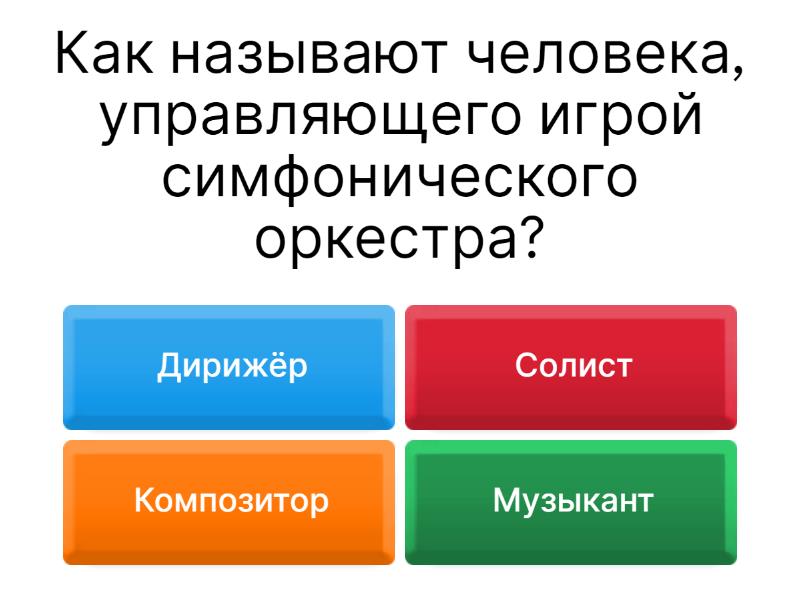 Как называют человека, управляющего игрой симфонического оркестра?

Дирижёр

Солист

Композитор

Музыкант